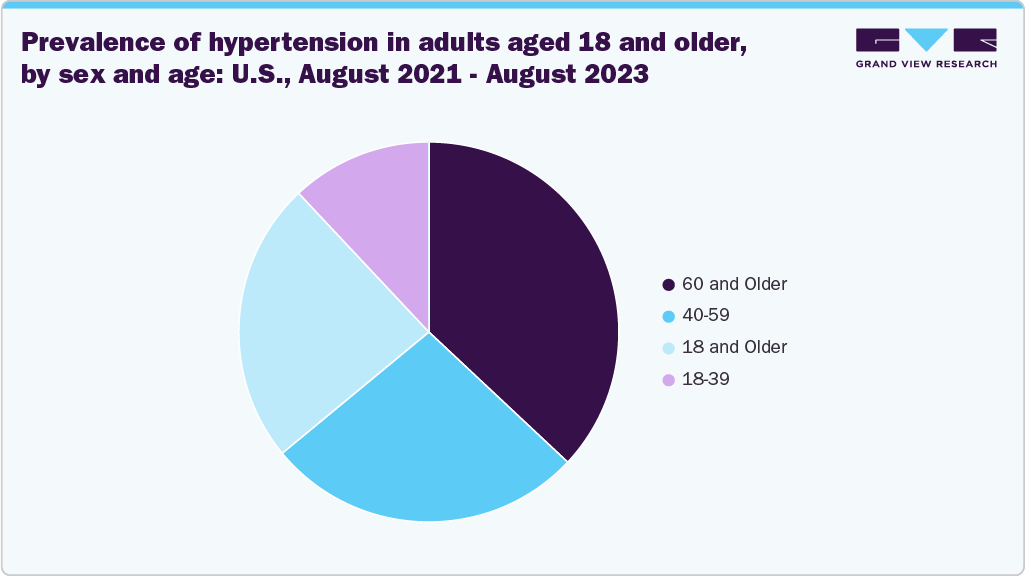 Prevalence of hypertension in adults aged 18 and older, by sex and age: U.S., August 2021 - August 2023

GRAND VIEW RESEARCH

60 and Older
40-59
18 and Older
18-39